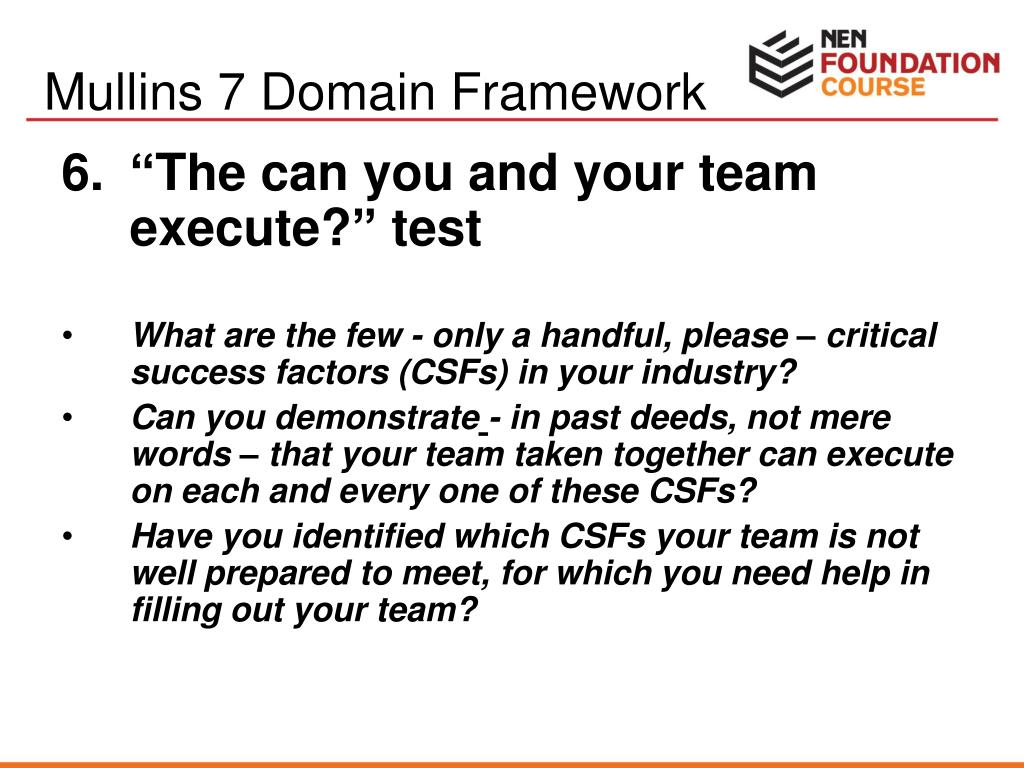 Mullins 7 Domain Framework

NEN FOUNDATION COURSE

6. “The can you and your team execute?” test

• What are the few - only a handful, please – critical success factors (CSFs) in your industry?
• Can you demonstrate - in past deeds, not mere words – that your team taken together can execute on each and every one of these CSFs?
• Have you identified which CSFs your team is not well prepared to meet, for which you need help in filling out your team?